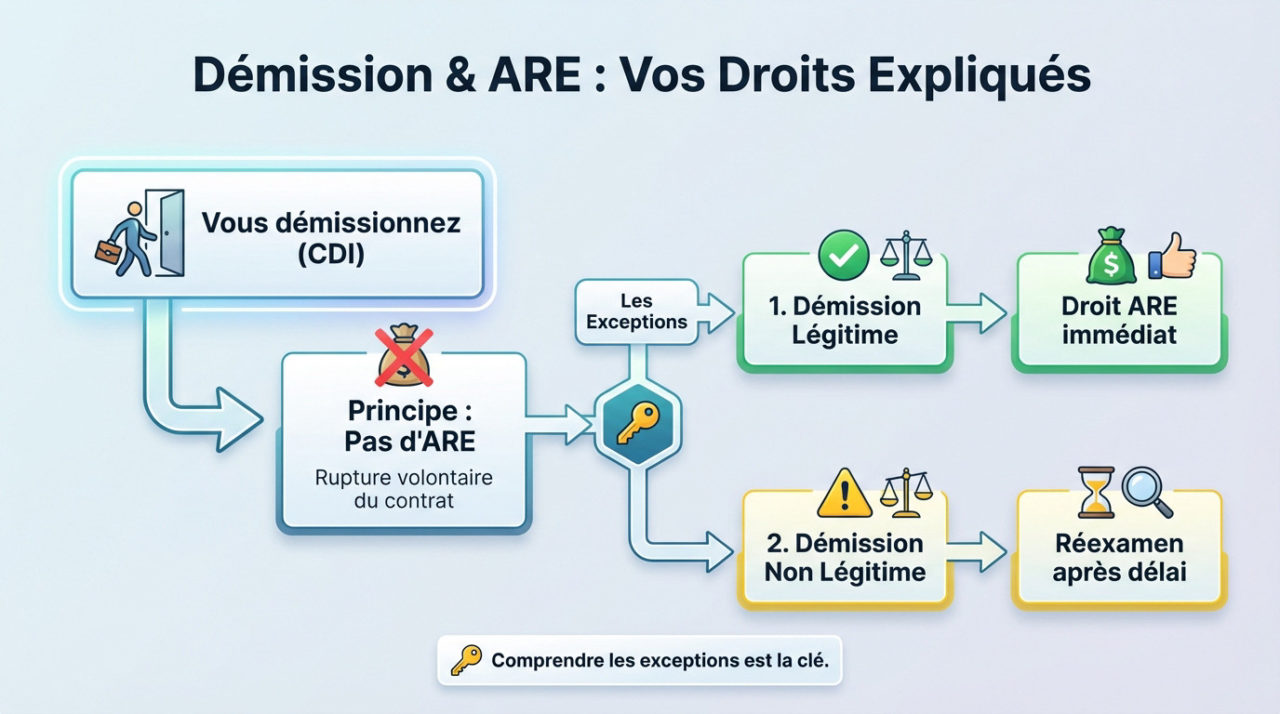 Démission & ARE : Vos Droits Expliqués

Vous démissionnez (CDI)

Principe : Pas d'ARE

Rupture volontaire du contrat

Les Exceptions

1. Démission Légitime

Droit ARE immédiat

2. Démission Non Légitime

Réexamen après délai

Comprendre les exceptions est la clé.